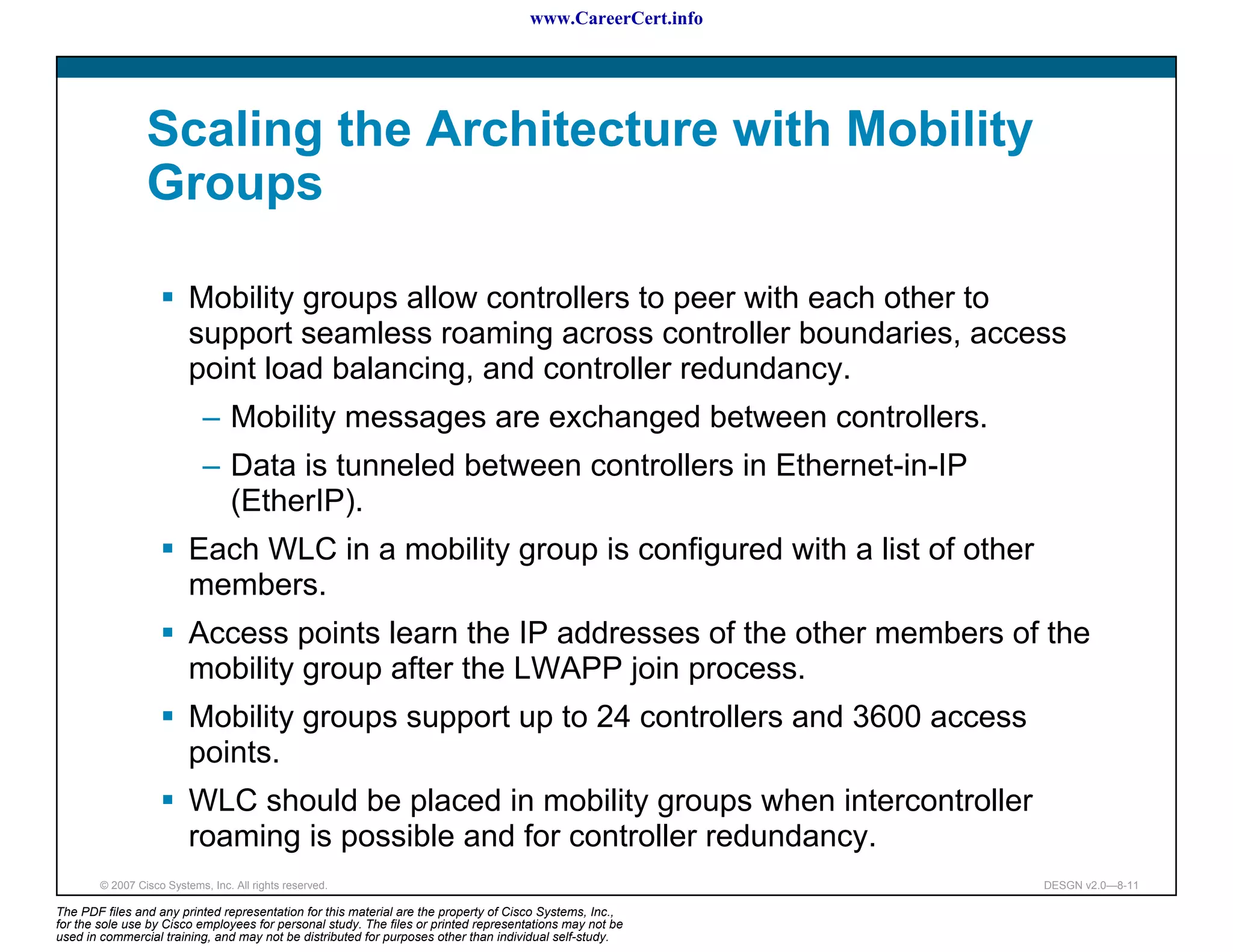 www.CareerCert.info

Scaling the Architecture with Mobility Groups

▪ Mobility groups allow controllers to peer with each other to support seamless roaming across controller boundaries, access point load balancing, and controller redundancy.
– Mobility messages are exchanged between controllers.
– Data is tunneled between controllers in Ethernet-in-IP (EtherIP).

▪ Each WLC in a mobility group is configured with a list of other members.

▪ Access points learn the IP addresses of the other members of the mobility group after the LWAPP join process.

▪ Mobility groups support up to 24 controllers and 3600 access points.

▪ WLC should be placed in mobility groups when intercontroller roaming is possible and for controller redundancy.

© 2007 Cisco Systems, Inc. All rights reserved.

DESGN v2.0—8-11

The PDF files and any printed representation for this material are the property of Cisco Systems, Inc., for the sole use by Cisco employees for personal study. The files or printed representations may not be used in commercial training, and may not be distributed for purposes other than individual self-study.